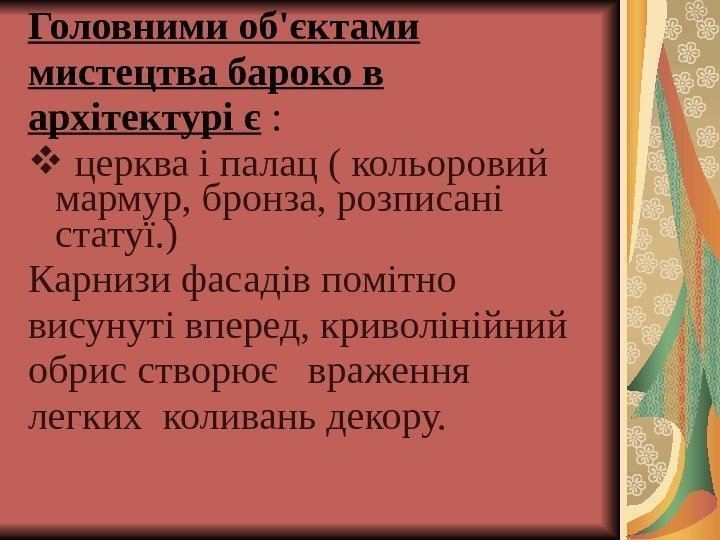 Головними об'єктами мистецтва бароко в архітектурі є :

❖ церква і палац ( кольоровий мармур, бронза, розписані статуї.)

Карнизи фасадів помітно висунуті вперед, криволінійний обрис створює враження легких коливань декору.